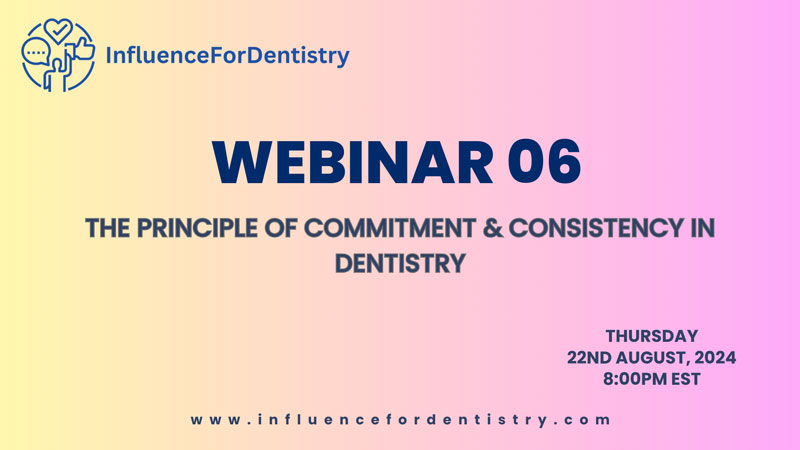 InfluenceForDentistry

WEBINAR 06

THE PRINCIPLE OF COMMITMENT & CONSISTENCY IN DENTISTRY

THURSDAY
22ND AUGUST, 2024
8:00PM EST

www.influencefordentistry.com